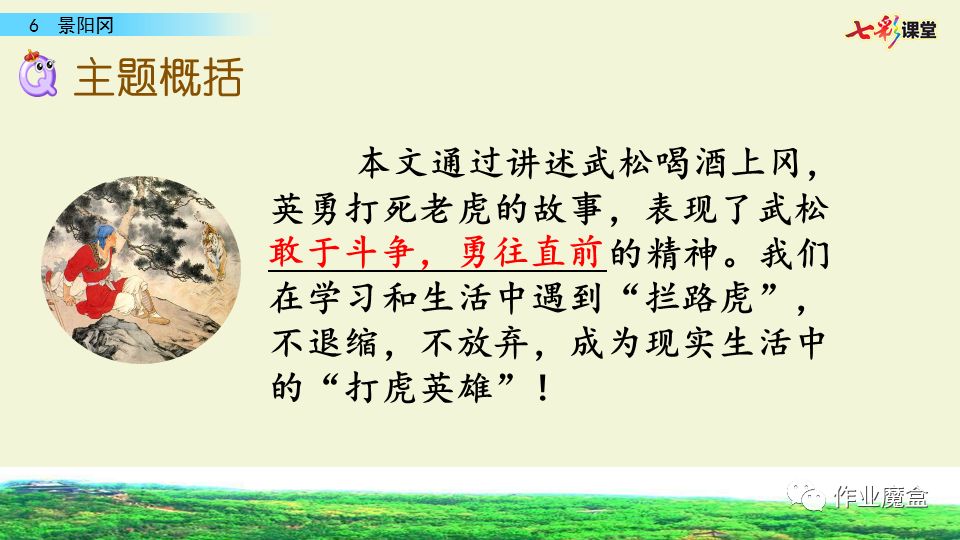 6 景阳冈

七彩课堂

主题概括

本文通过讲述武松喝酒上冈，英勇打死老虎的故事，表现了武松敢于斗争，勇往直前的精神。我们在学习和生活中遇到“拦路虎”，不退缩，不放弃，成为现实生活中的“打虎英雄”！

作业魔盒